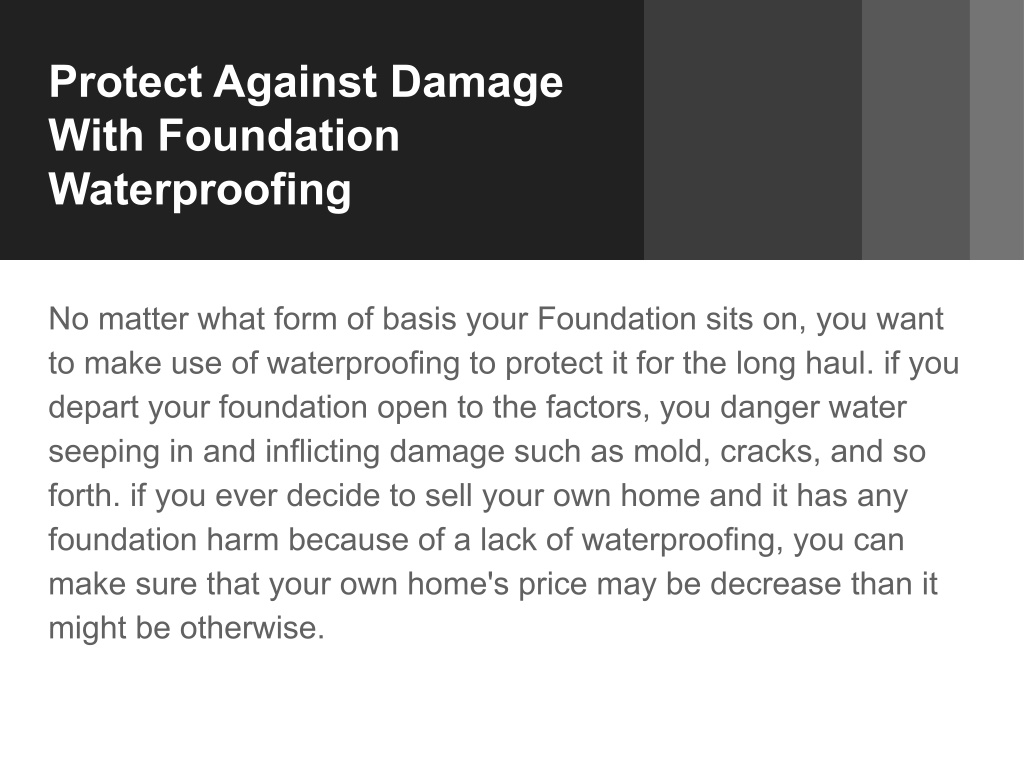 Protect Against Damage With Foundation Waterproofing

No matter what form of basis your Foundation sits on, you want to make use of waterproofing to protect it for the long haul. if you depart your foundation open to the factors, you danger water seeping in and inflicting damage such as mold, cracks, and so forth. if you ever decide to sell your own home and it has any foundation harm because of a lack of waterproofing, you can make sure that your own home's price may be decrease than it might be otherwise.